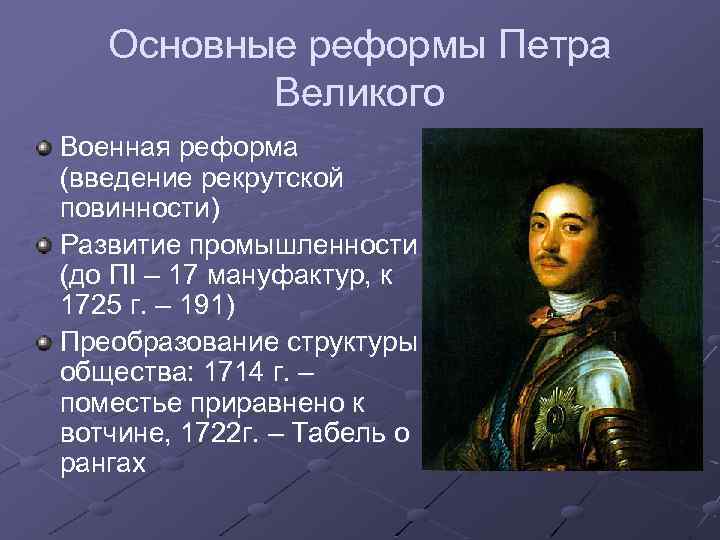 Основные реформы Петра Великого

Военная реформа (введение рекрутской повинности)

Развитие промышленности (до ПI – 17 мануфактур, к 1725 г. – 191)

Преобразование структуры общества: 1714 г. – поместье приравнено к вотчине, 1722г. – Табель о рангах